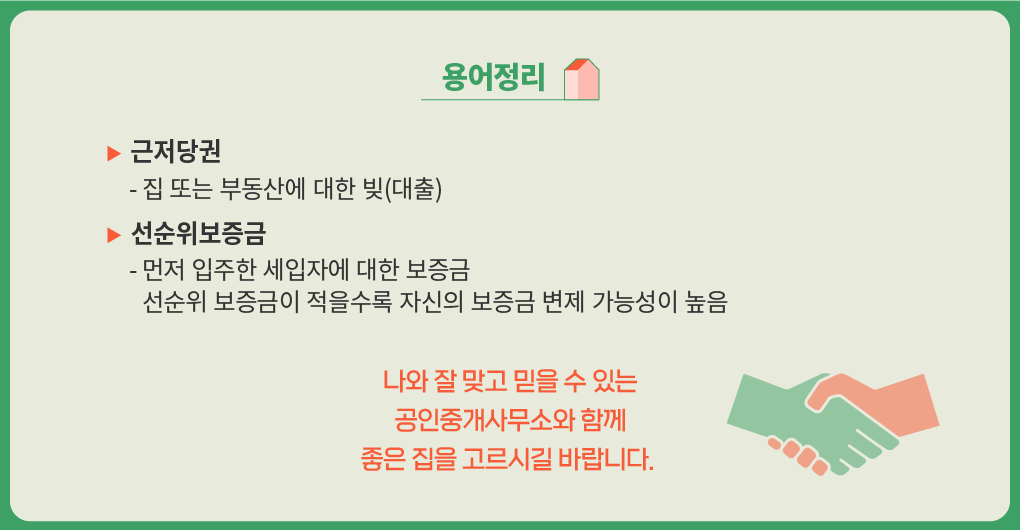 용어정리

▶ 근저당권
- 집 또는 부동산에 대한 빚(대출)

▶ 선순위보증금
- 먼저 입주한 세입자에 대한 보증금
선순위 보증금이 적을수록 자신의 보증금 변제 가능성이 높음

나와 잘 맞고 믿을 수 있는
공인중개사무소와 함께
좋은 집을 고르시길 바랍니다.